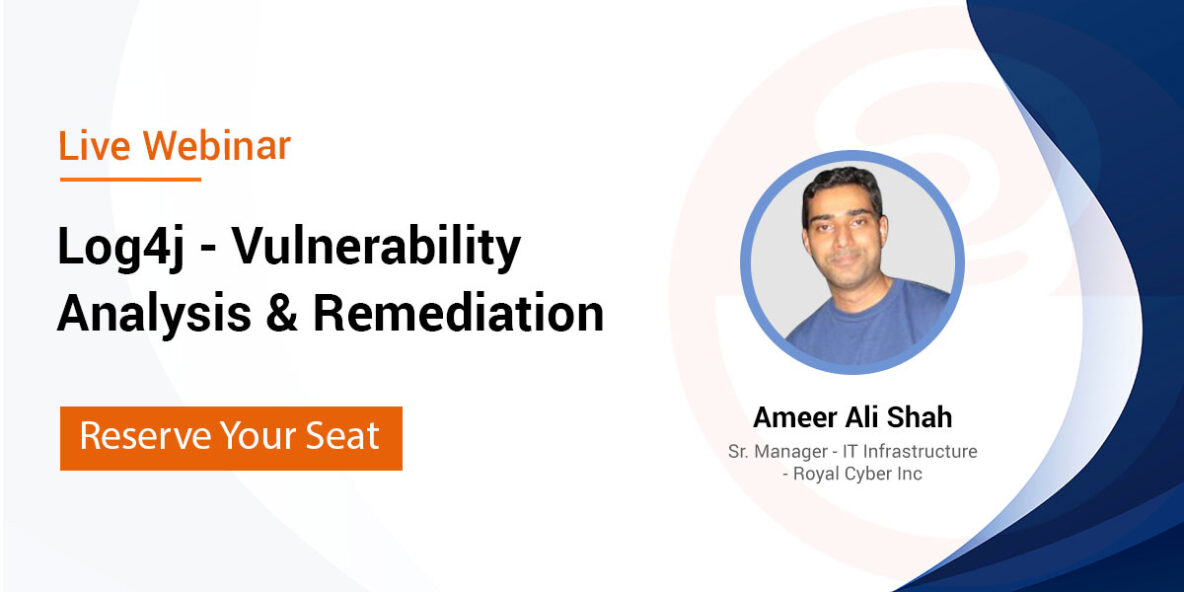 Live Webinar

Log4j - Vulnerability Analysis & Remediation

Reserve Your Seat

Ameer Ali Shah

Sr. Manager - IT Infrastructure - Royal Cyber Inc